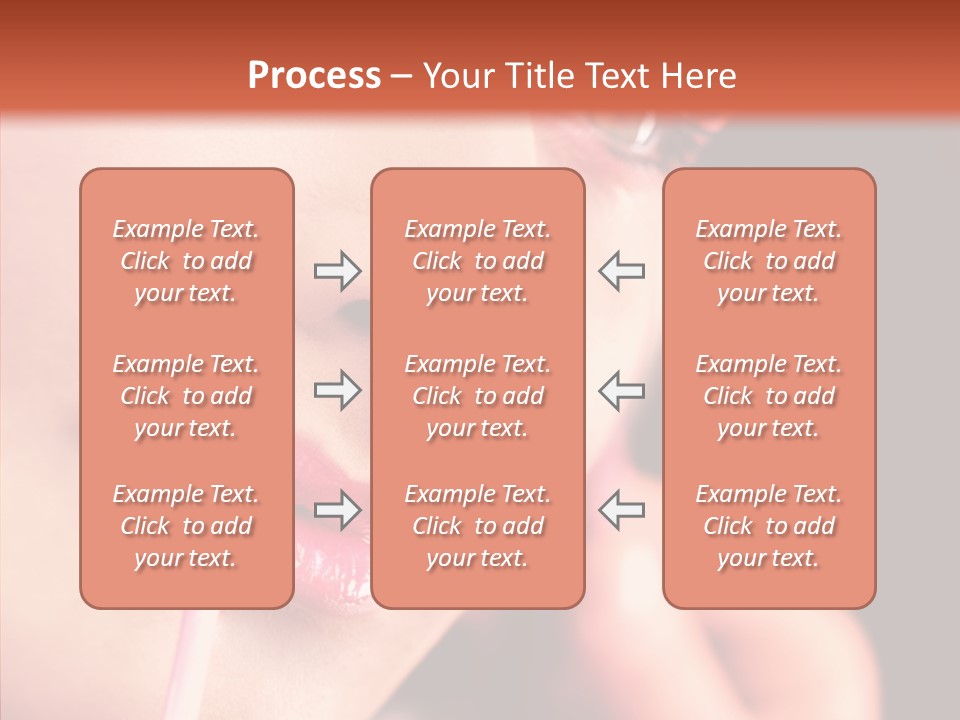 Process – Your Title Text Here

Example Text. Click to add your text.

Example Text. Click to add your text.

Example Text. Click to add your text.

Example Text. Click to add your text.

Example Text. Click to add your text.

Example Text. Click to add your text.

Example Text. Click to add your text.

Example Text. Click to add your text.

Example Text. Click to add your text.